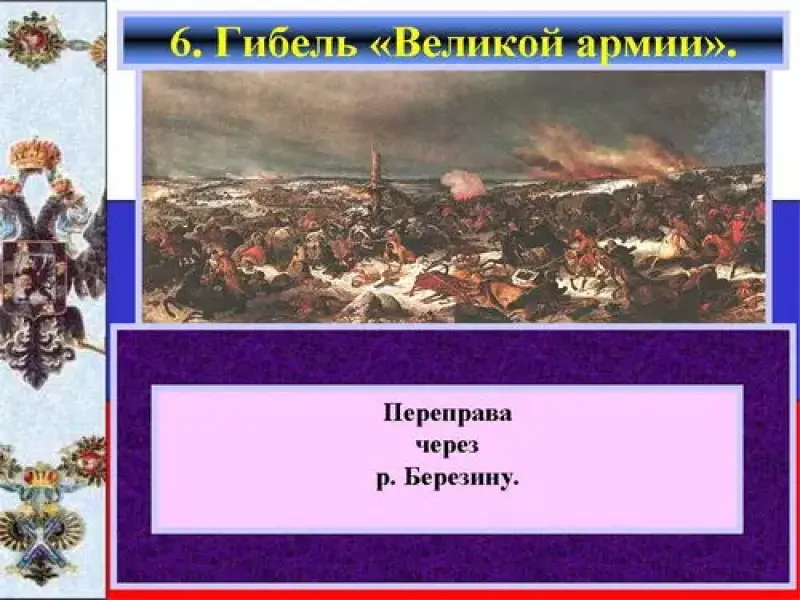 6. Гибель «Великой армии».

Переправа
через
р. Березину.